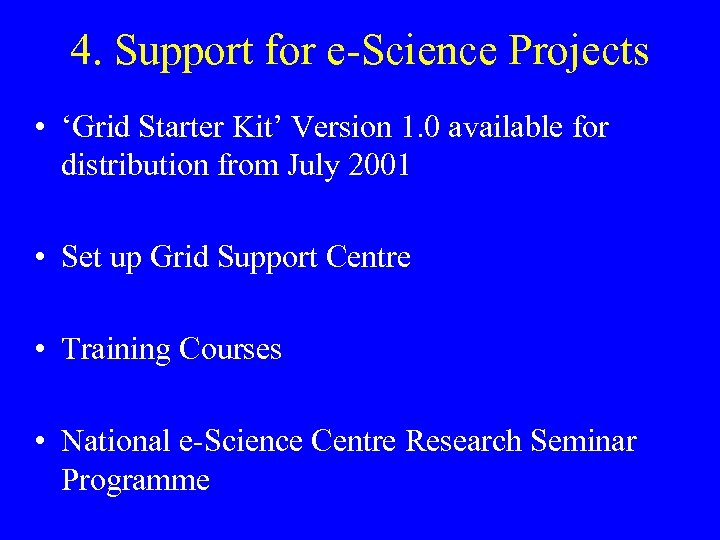 4. Support for e-Science Projects

• ‘Grid Starter Kit’ Version 1.0 available for distribution from July 2001

• Set up Grid Support Centre

• Training Courses

• National e-Science Centre Research Seminar Programme